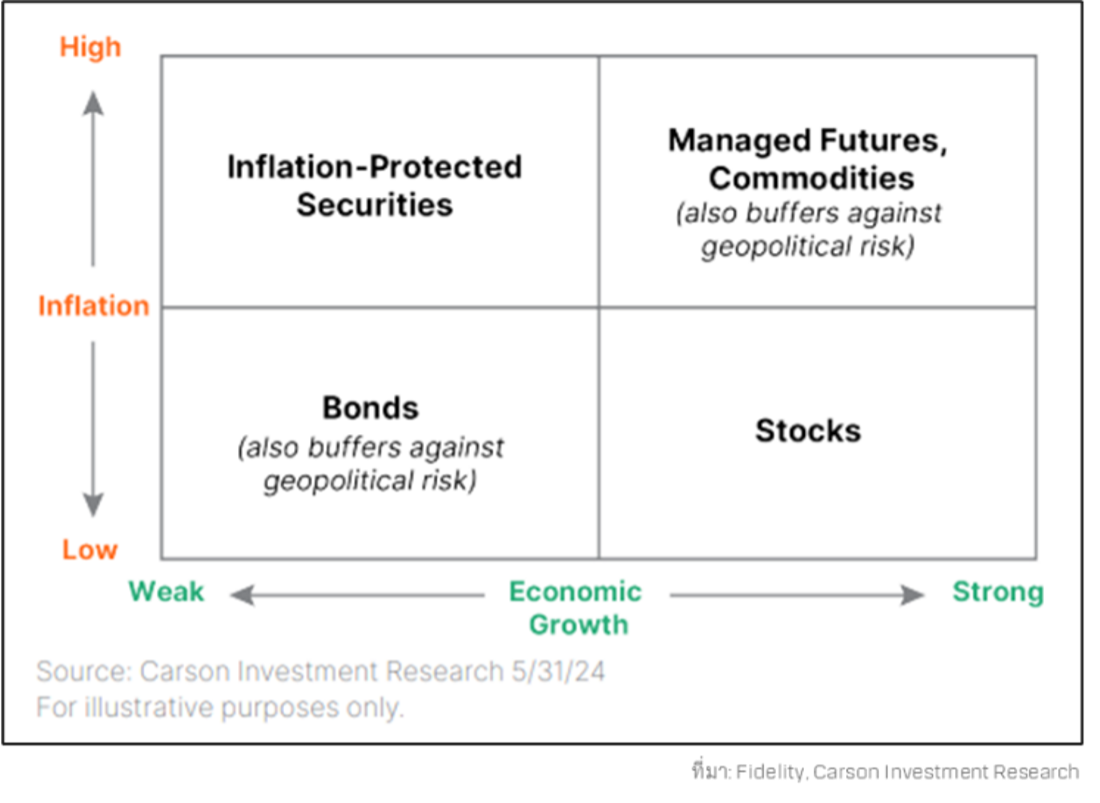 High

Inflation

Low

Inflation-Protected Securities

Managed Futures, Commodities
(also buffers against geopolitical risk)

Bonds
(also buffers against geopolitical risk)

Stocks

Weak

Economic Growth

Strong

Source: Carson Investment Research 5/31/24
For illustrative purposes only.

ที่มา: Fidelity, Carson Investment Research